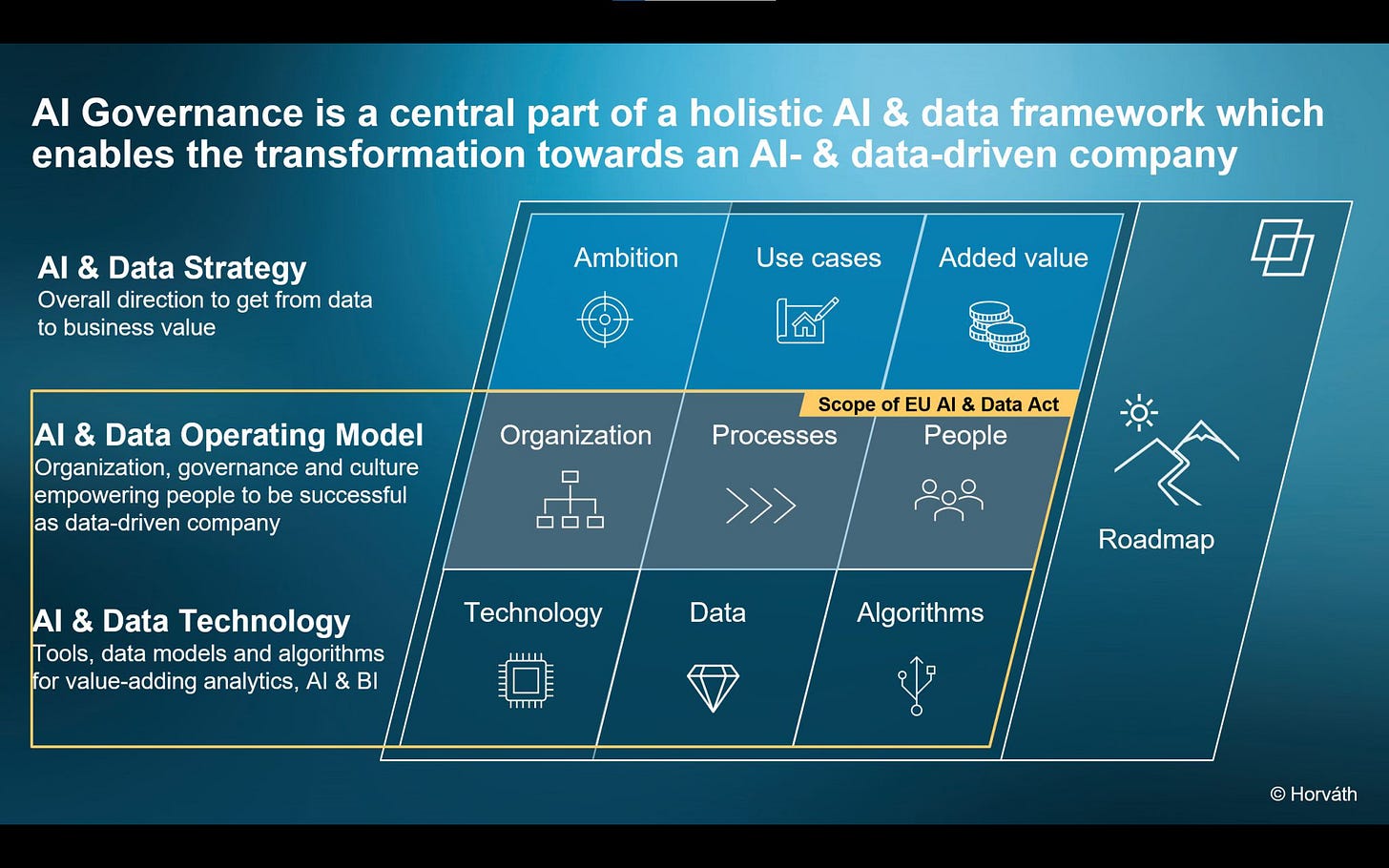 AI Governance is a central part of a holistic AI & data framework which enables the transformation towards an AI- & data-driven company

AI & Data Strategy
Overall direction to get from data to business value

Ambition

Use cases

Added value

Scope of EU AI & Data Act

AI & Data Operating Model
Organization, governance and culture empowering people to be successful as data-driven company

Organization

Processes

People

AI & Data Technology
Tools, data models and algorithms for value-adding analytics, AI & BI

Technology

Data

Algorithms

Roadmap

© Horváth